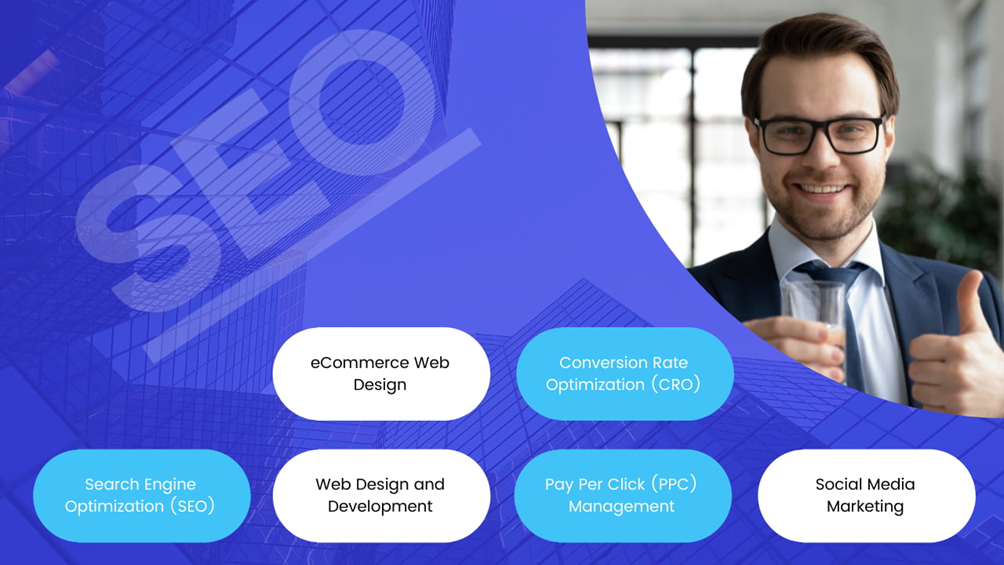 SEO

eCommerce Web Design

Conversion Rate Optimization (CRO)

Search Engine Optimization (SEO)

Web Design and Development

Pay Per Click (PPC) Management

Social Media Marketing